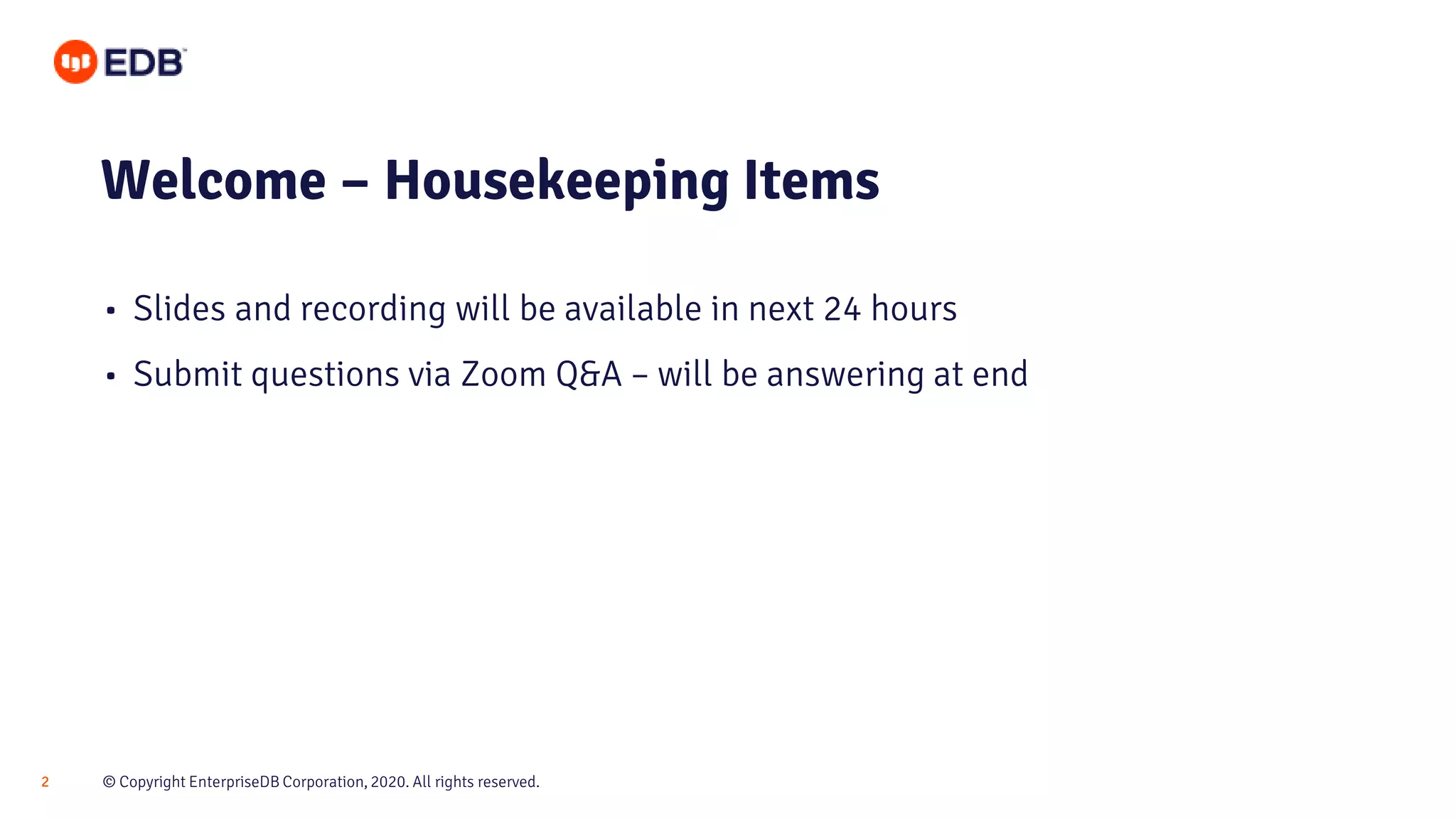 EDB

Welcome – Housekeeping Items

• Slides and recording will be available in next 24 hours
• Submit questions via Zoom Q&A – will be answering at end

2 © Copyright EnterpriseDB Corporation, 2020. All rights reserved.